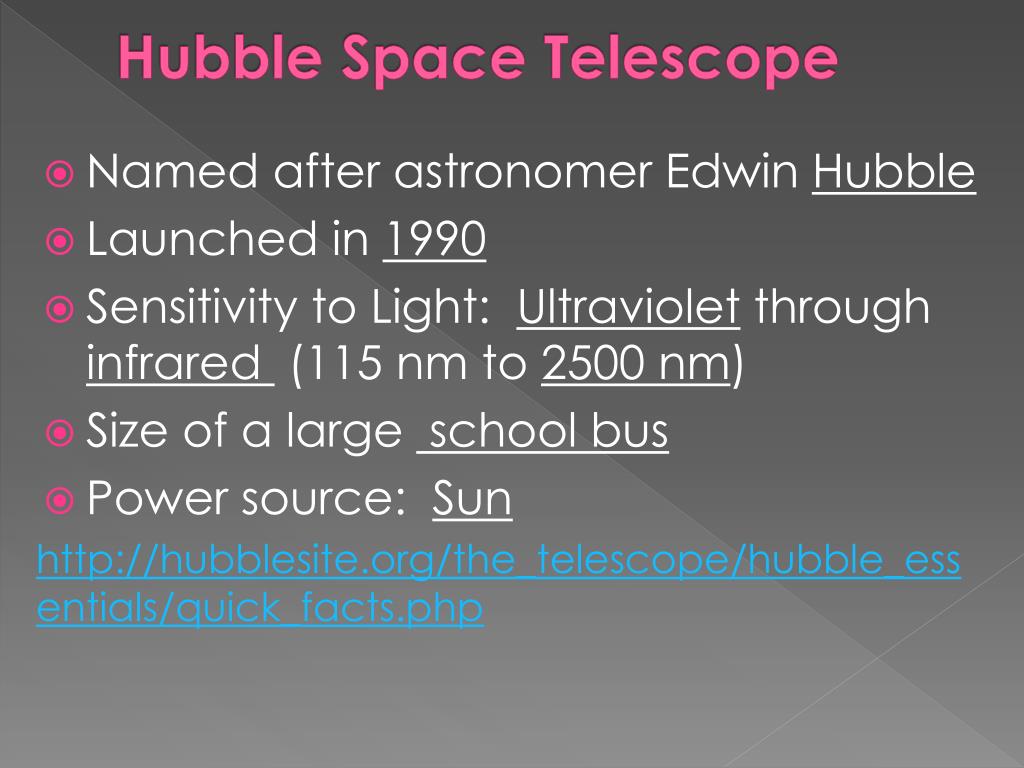 Hubble Space Telescope

Named after astronomer Edwin Hubble
Launched in 1990
Sensitivity to Light: Ultraviolet through infrared (115 nm to 2500 nm)
Size of a large school bus
Power source: Sun

http://hubblesite.org/the_telescope/hubble_essentials/quick_facts.php